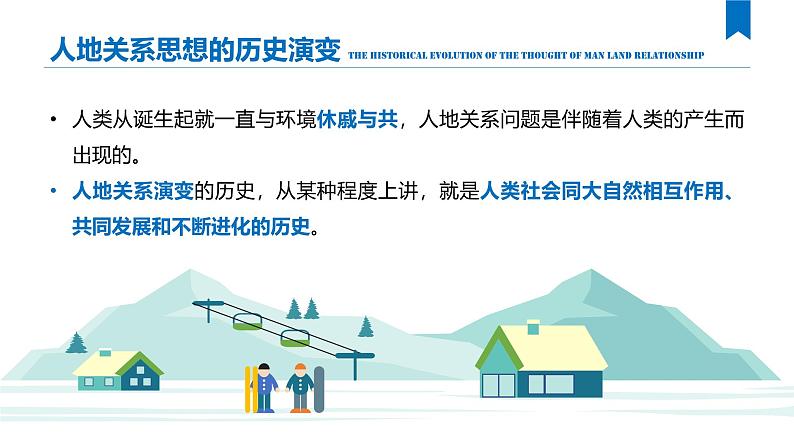 人地关系思想的历史演变 THE HISTORICAL EVOLUTION OF THE THOUGHT OF MAN LAND RELATIONSHIP

• 人类从诞生起就一直与环境休戚与共，人地关系问题是伴随着人类的产生而出现的。

• 人地关系演变的历史，从某种程度上讲，就是人类社会同大自然相互作用、共同发展和不断进化的历史。